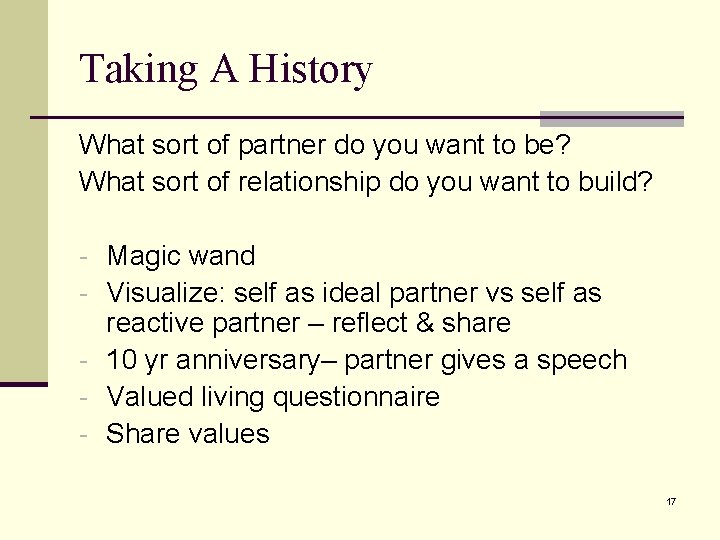 Taking A History

What sort of partner do you want to be?
What sort of relationship do you want to build?

- Magic wand
- Visualize: self as ideal partner vs self as reactive partner – reflect & share
- 10 yr anniversary– partner gives a speech
- Valued living questionnaire
- Share values

17